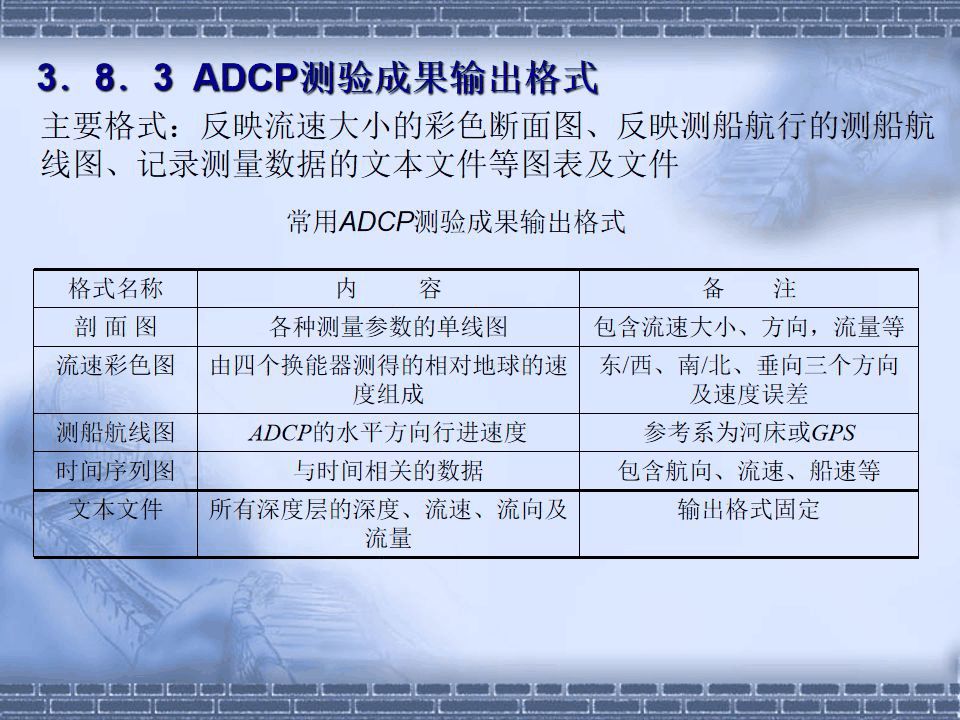 3．8．3 ADCP测验成果输出格式

主要格式：反映流速大小的彩色断面图、反映测船航行的测船航线图、记录测量数据的文本文件等图表及文件

常用ADCP测验成果输出格式

| 格式名称 | 内　　容 | 备　　注 |
|---|---|---|
| 剖 面 图 | 各种测量参数的单线图 | 包含流速大小、方向，流量等 |
| 流速彩色图 | 由四个换能器测得的相对地球的速度组成 | 东/西、南/北、垂向三个方向及速度误差 |
| 测船航线图 | ADCP的水平方向行进速度 | 参考系为河床或GPS |
| 时间序列图 | 与时间相关的数据 | 包含航向、流速、船速等 |
| 文本文件 | 所有深度层的深度、流速、流向及流量 | 输出格式固定 |